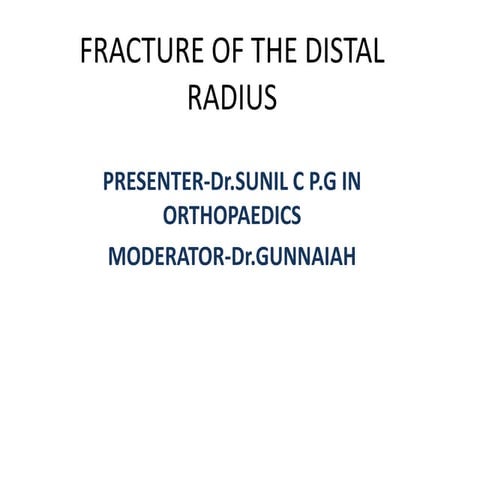 FRACTURE OF THE DISTAL RADIUS

PRESENTER-Dr.SUNIL C P.G IN ORTHOPAEDICS

MODERATOR-Dr.GUNNAIAH